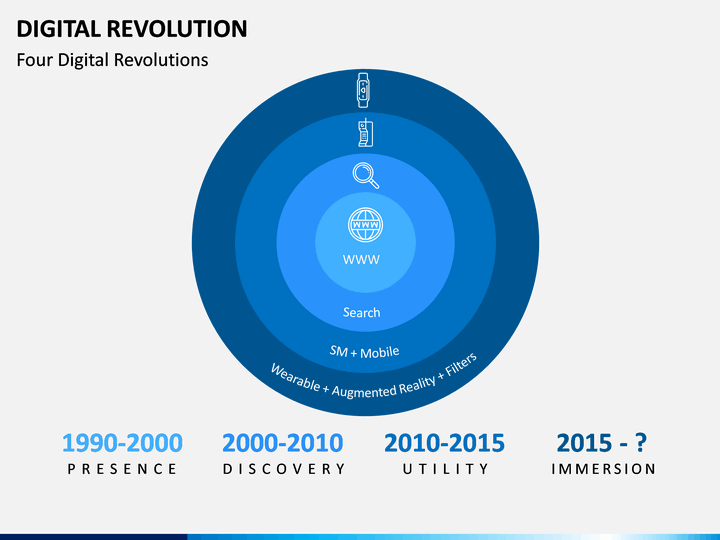 DIGITAL REVOLUTION

Four Digital Revolutions

WWW

WWW

Search

SM + Mobile

Wearable + Augmented Reality + Filters

1990-2000
PRESENCE

2000-2010
DISCOVERY

2010-2015
UTILITY

2015 - ?
IMMERSION